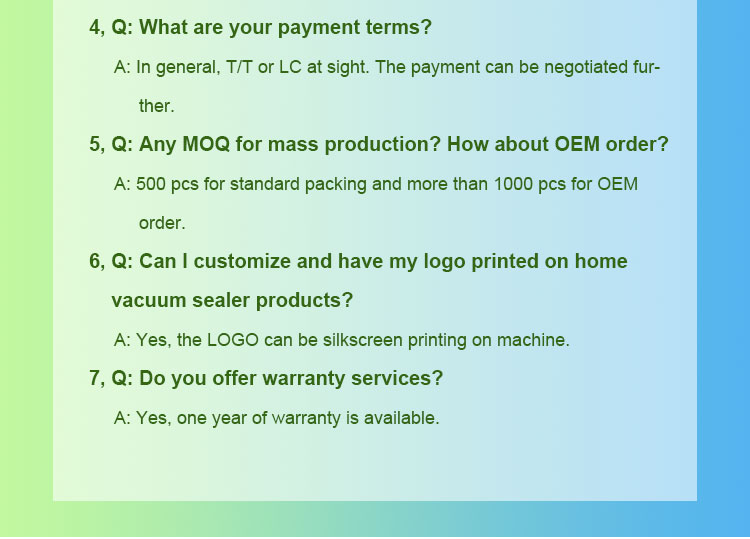 4, Q: What are your payment terms?

A: In general, T/T or LC at sight. The payment can be negotiated further.

5, Q: Any MOQ for mass production? How about OEM order?

A: 500 pcs for standard packing and more than 1000 pcs for OEM order.

6, Q: Can I customize and have my logo printed on home vacuum sealer products?

A: Yes, the LOGO can be silkscreen printing on machine.

7, Q: Do you offer warranty services?

A: Yes, one year of warranty is available.